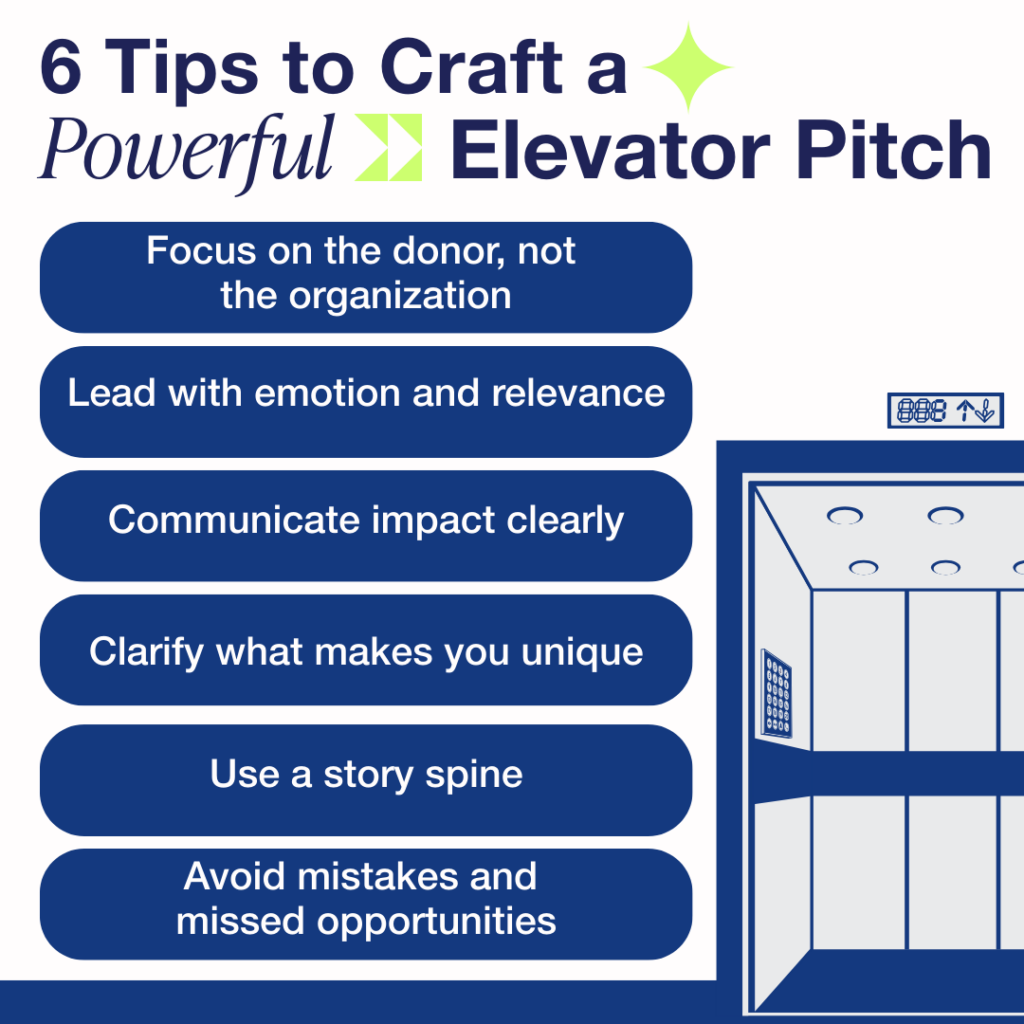 6 Tips to Craft a Powerful Elevator Pitch

Focus on the donor, not the organization

Lead with emotion and relevance

Communicate impact clearly

Clarify what makes you unique

Use a story spine

Avoid mistakes and missed opportunities

888